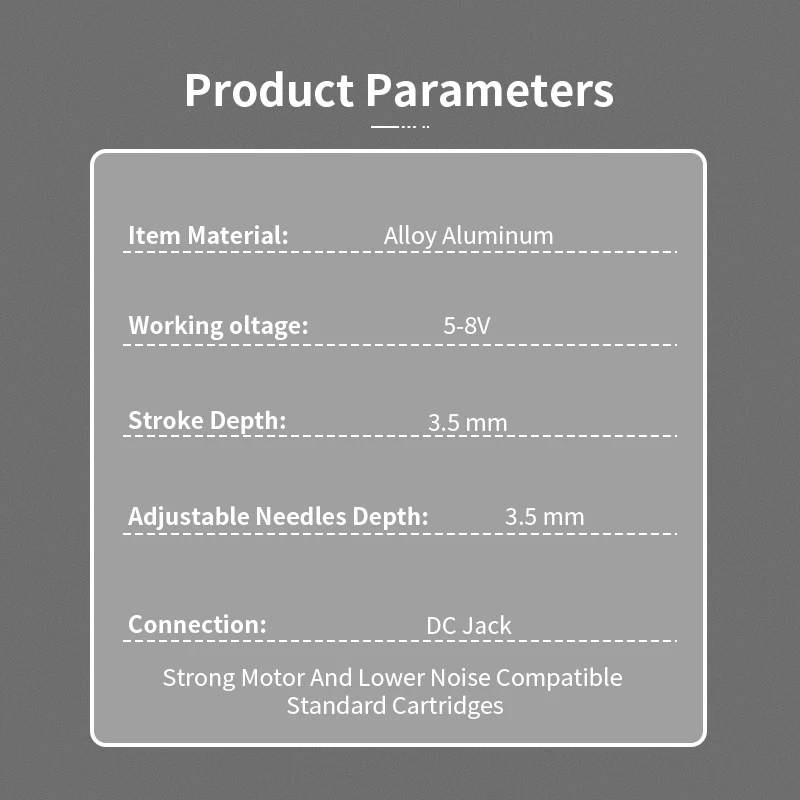 Product Parameters

Item Material: Alloy Aluminum

Working oltage: 5-8V

Stroke Depth: 3.5 mm

Adjustable Needles Depth: 3.5 mm

Connection: DC Jack

Strong Motor And Lower Noise Compatible Standard Cartridges